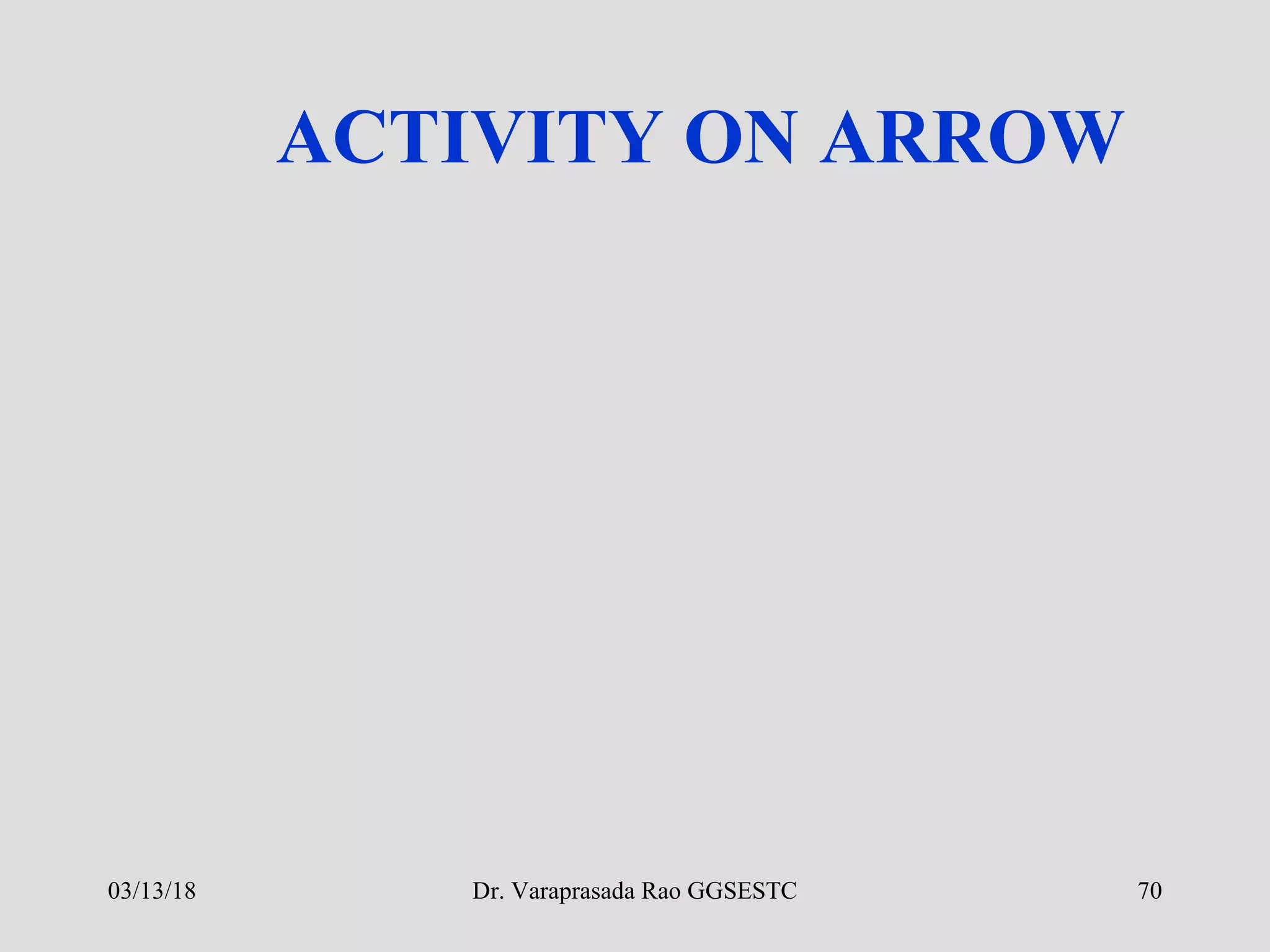 ACTIVITY ON ARROW

03/13/18

Dr. Varaprasada Rao GGSESTC

70